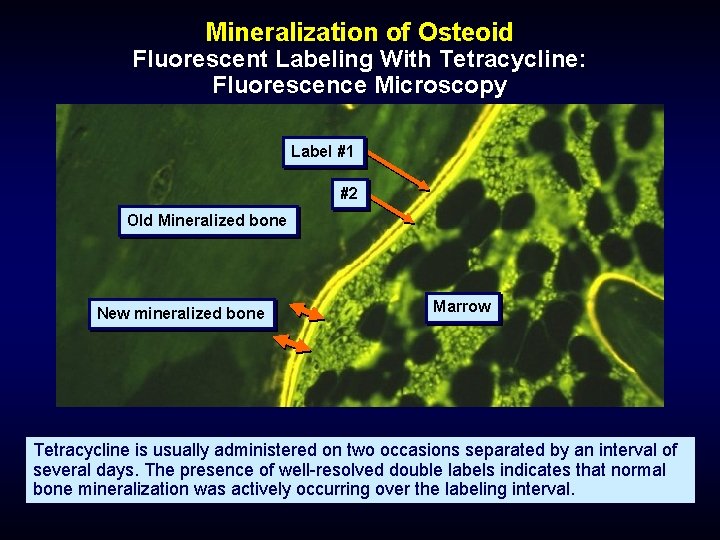 Mineralization of Osteoid
Fluorescent Labeling With Tetracycline:
Fluorescence Microscopy

Label #1

#2

Old Mineralized bone

New mineralized bone

Marrow

Tetracycline is usually administered on two occasions separated by an interval of several days. The presence of well-resolved double labels indicates that normal bone mineralization was actively occurring over the labeling interval.